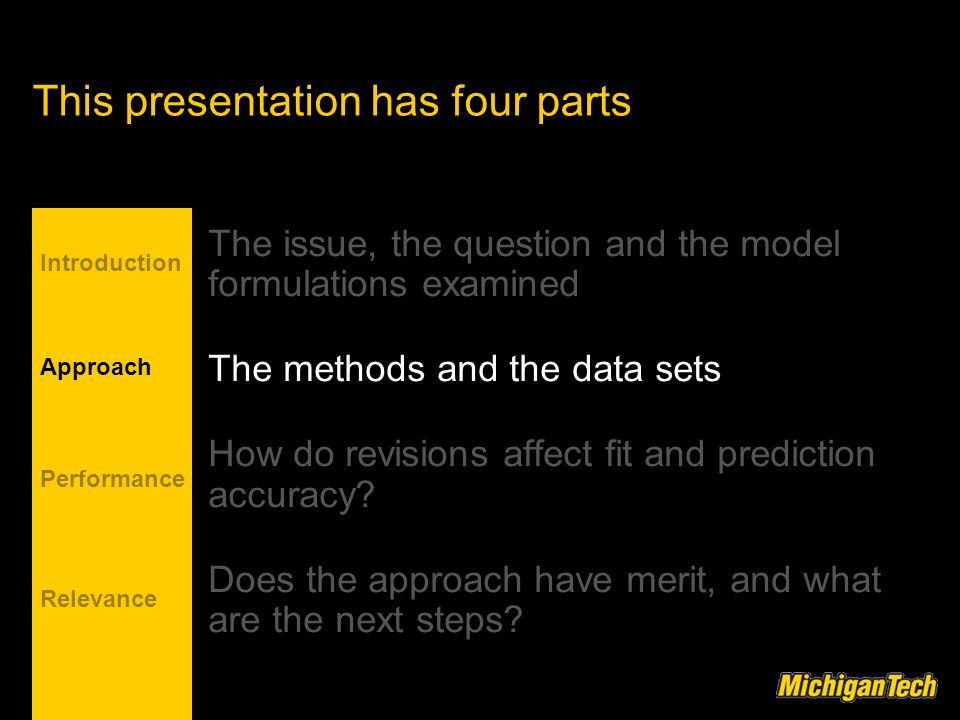 This presentation has four parts

Introduction

The issue, the question and the model formulations examined

Approach

The methods and the data sets

Performance

How do revisions affect fit and prediction accuracy?

Relevance

Does the approach have merit, and what are the next steps?

MichiganTech